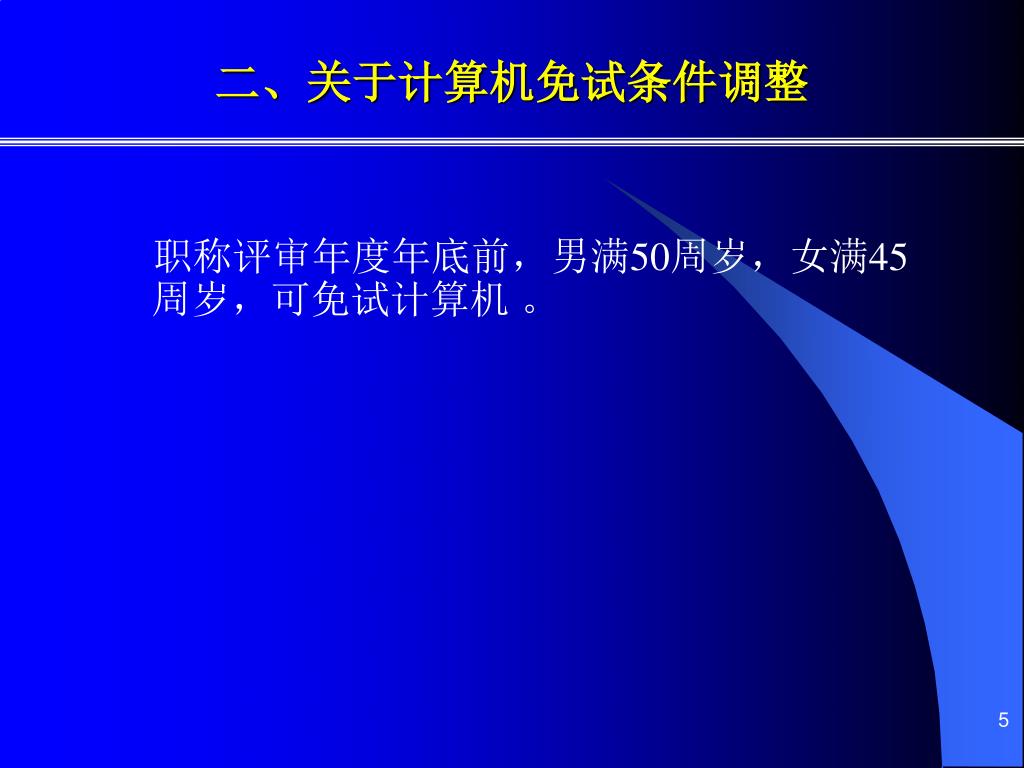 二、关于计算机免试条件调整

职称评审年度年底前，男满50周岁，女满45周岁，可免试计算机 。

5